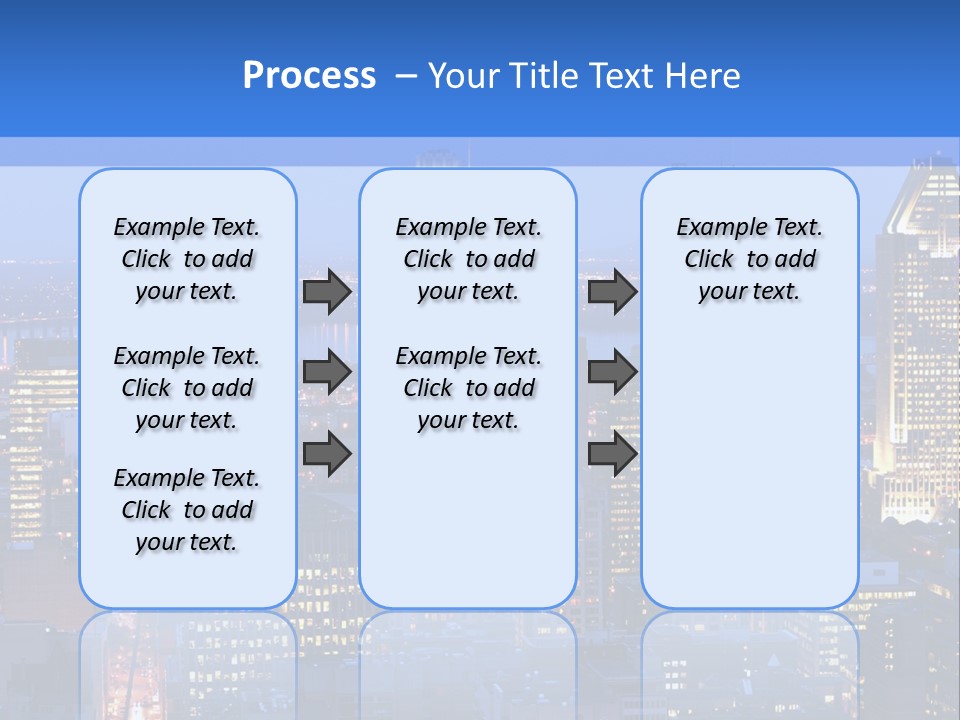 Process – Your Title Text Here

Example Text. Click to add your text.

Example Text. Click to add your text.

Example Text. Click to add your text.

Example Text. Click to add your text.

Example Text. Click to add your text.

Example Text. Click to add your text.